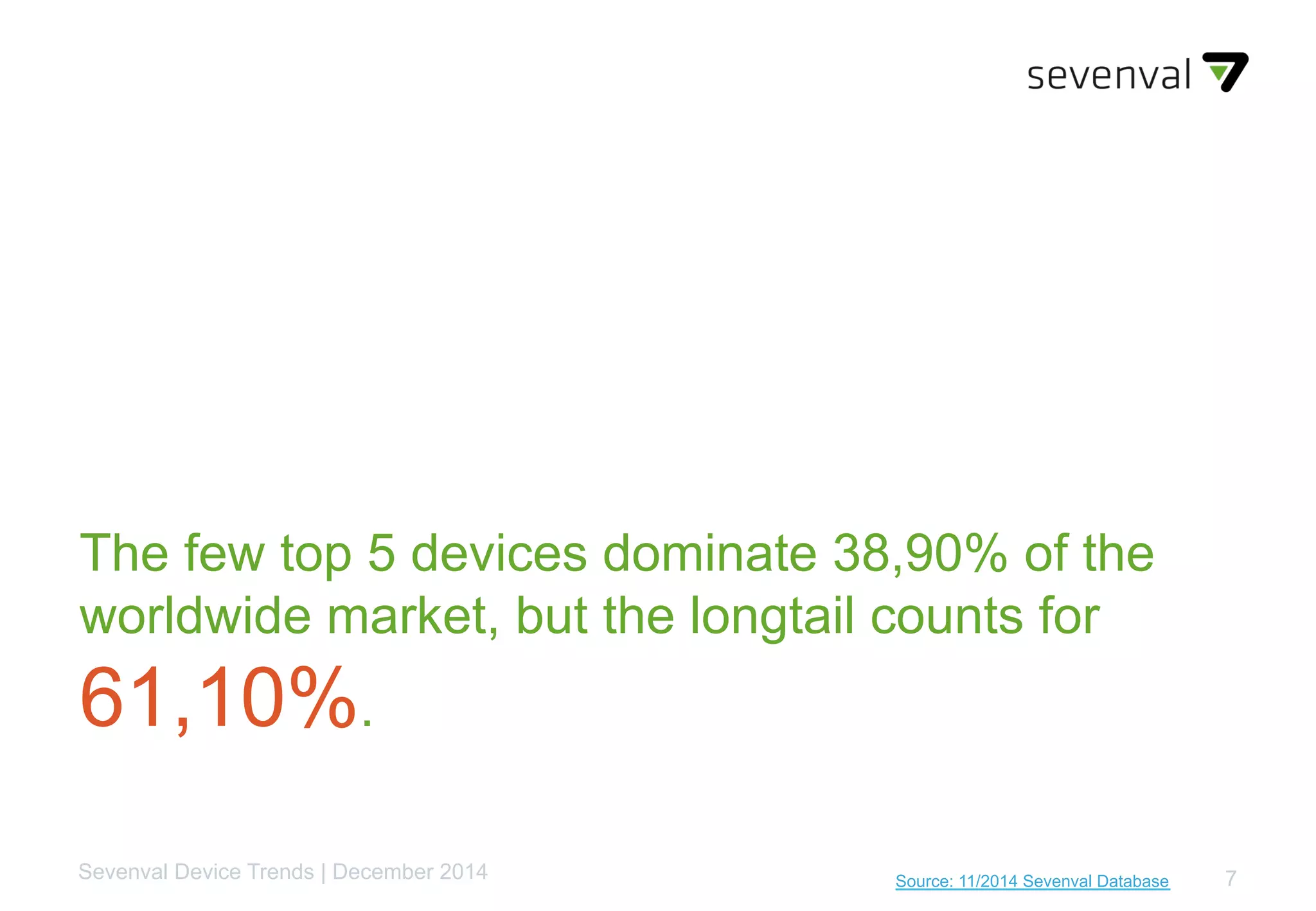 sevenval

The few top 5 devices dominate 38,90% of the worldwide market, but the longtail counts for 61,10%.

Sevenval Device Trends | December 2014

Source: 11/2014 Sevenval Database

7